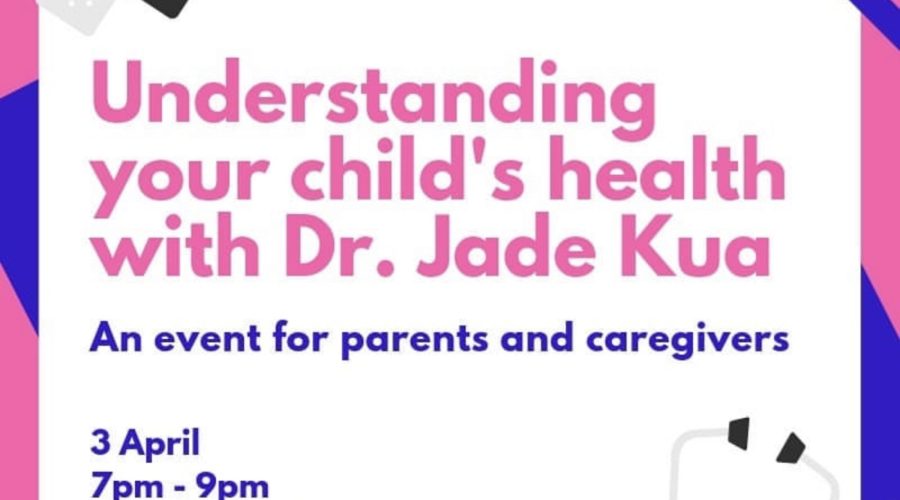 Understanding your child's health with Dr. Jade Kua

An event for parents and caregivers

3 April
7pm - 9pm